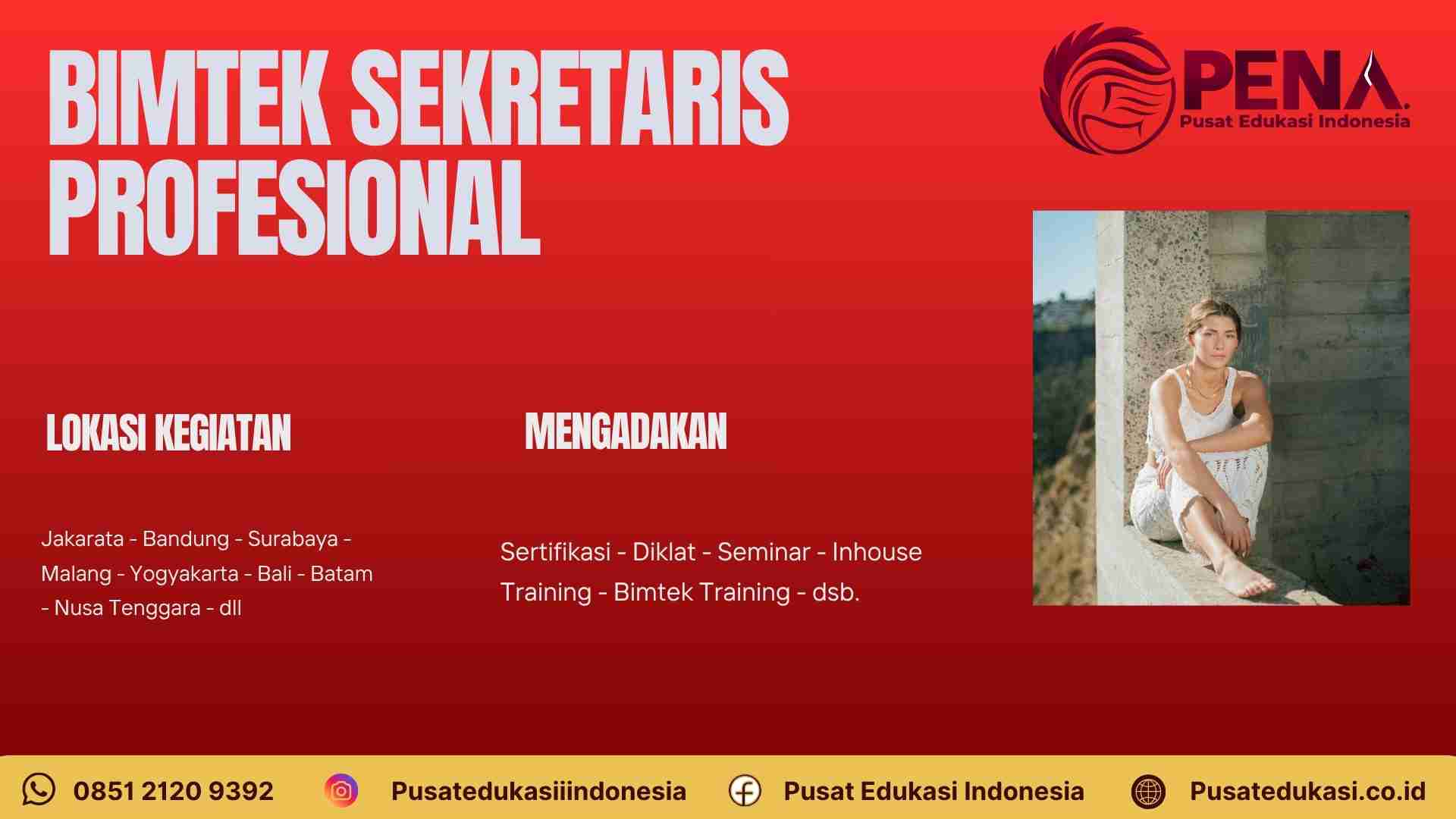 BIMTEK SEKRETARIS PROFESIONAL

PENA. Pusat Edukasi Indonesia

LOKASI KEGIATAN

Jakarata - Bandung - Surabaya - Malang - Yogyakarta - Bali - Batam - Nusa Tenggara - dll

MENGADAKAN

Sertifikasi - Diklat - Seminar - Inhouse Training - Bimtek Training - dsb.

0851 2120 9392 Pusatedukasiiindonesia Pusat Edukasi Indonesia Pusatedukasi.co.id